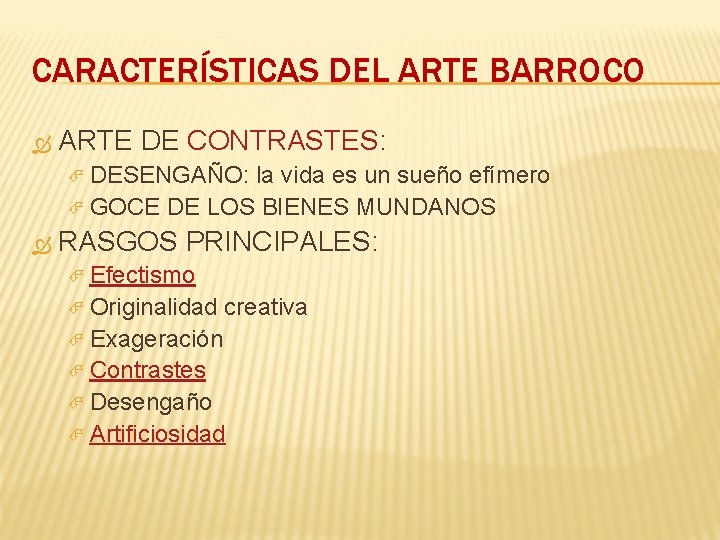 CARACTERÍSTICAS DEL ARTE BARROCO

ARTE DE CONTRASTES:

DESENGAÑO: la vida es un sueño efímero

GOCE DE LOS BIENES MUNDANOS

RASGOS PRINCIPALES:

Efectismo

Originalidad creativa

Exageración

Contrastes

Desengaño

Artificiosidad